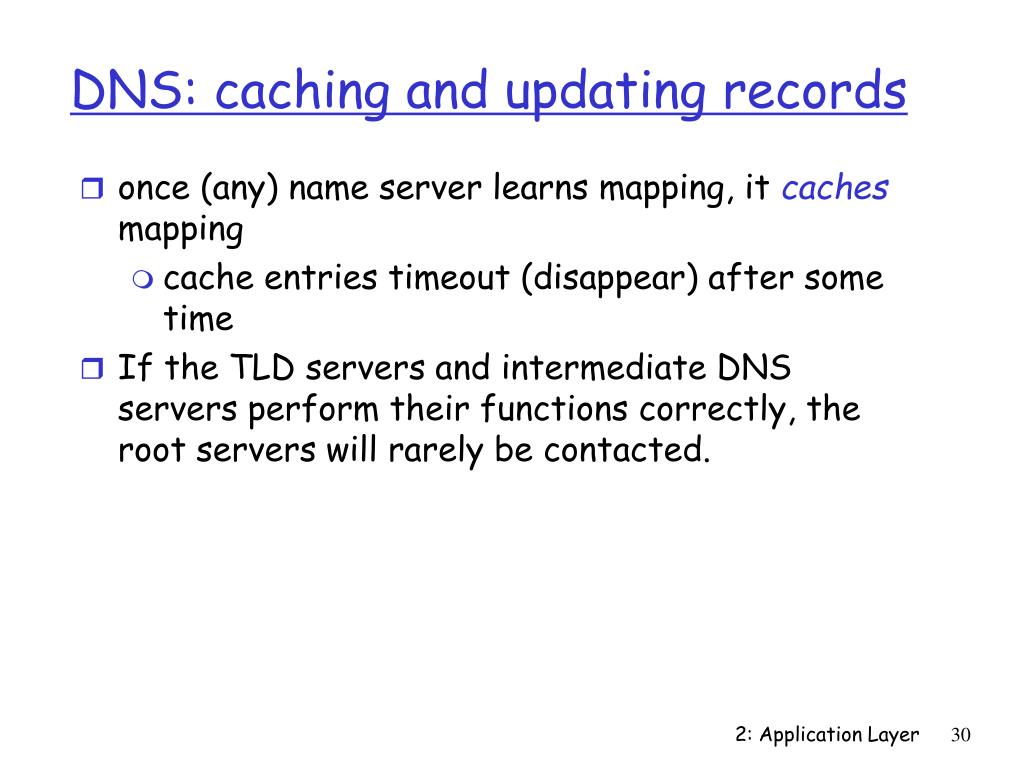 DNS: caching and updating records

once (any) name server learns mapping, it caches mapping

cache entries timeout (disappear) after some time

If the TLD servers and intermediate DNS servers perform their functions correctly, the root servers will rarely be contacted.

2: Application Layer 30